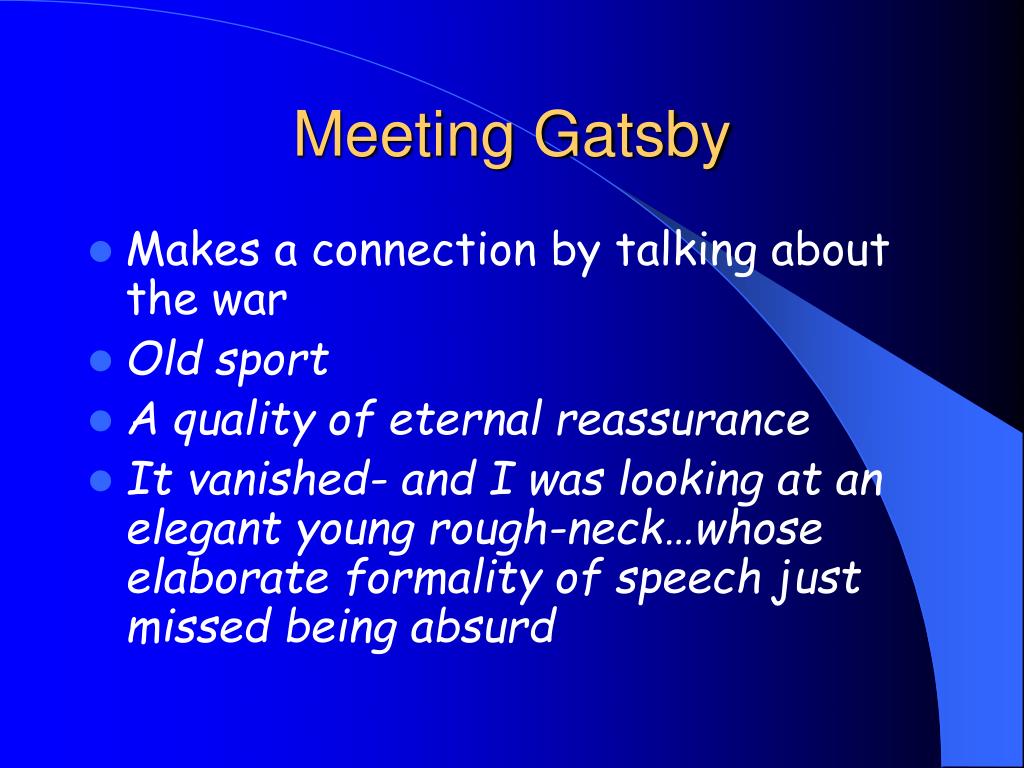 Meeting Gatsby

- Makes a connection by talking about the war
- Old sport
- A quality of eternal reassurance
- It vanished- and I was looking at an elegant young rough-neck…whose elaborate formality of speech just missed being absurd